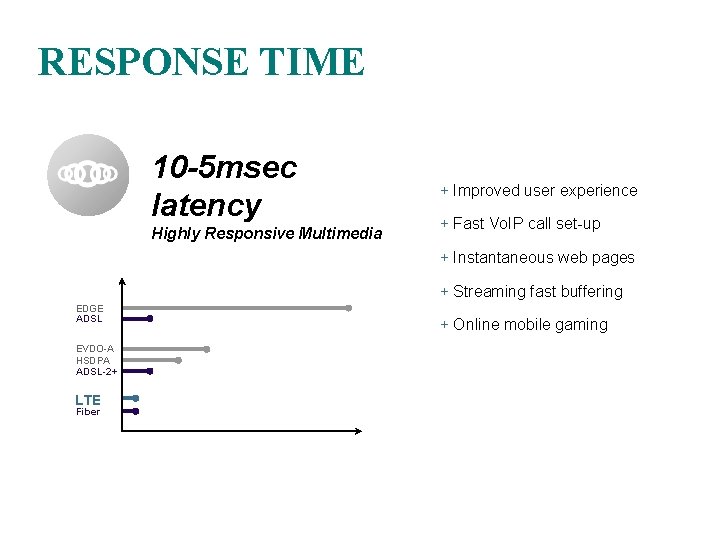 RESPONSE TIME

10-5msec latency
Highly Responsive Multimedia

EDGE
ADSL

EVDO-A
HSDPA
ADSL-2+

LTE
Fiber

+ Improved user experience
+ Fast VoIP call set-up
+ Instantaneous web pages
+ Streaming fast buffering
+ Online mobile gaming